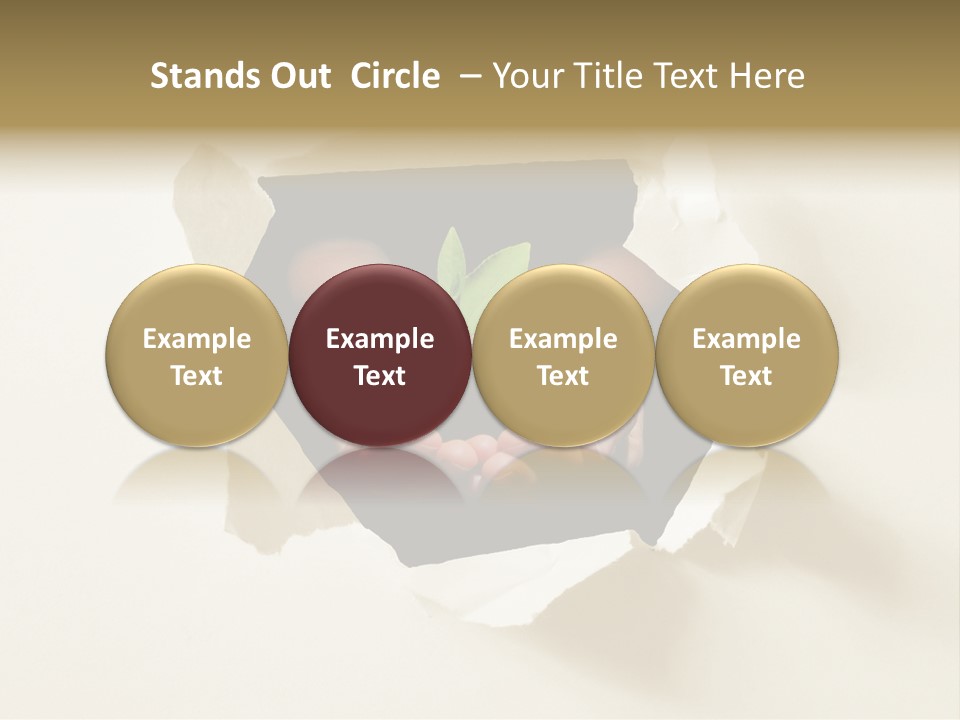 Stands Out Circle – Your Title Text Here

Example Text

Example Text

Example Text

Example Text